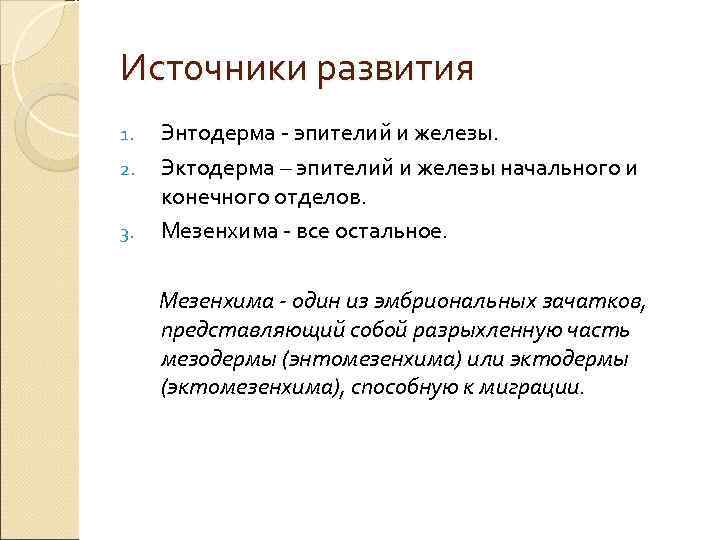 Источники развития

1. Энтодерма - эпителий и железы.
2. Эктодерма – эпителий и железы начального и конечного отделов.
3. Мезенхима - все остальное.

Мезенхима - один из эмбриональных зачатков, представляющий собой разрыхленную часть мезодермы (энтомезенхима) или эктодермы (эктомезенхима), способную к миграции.